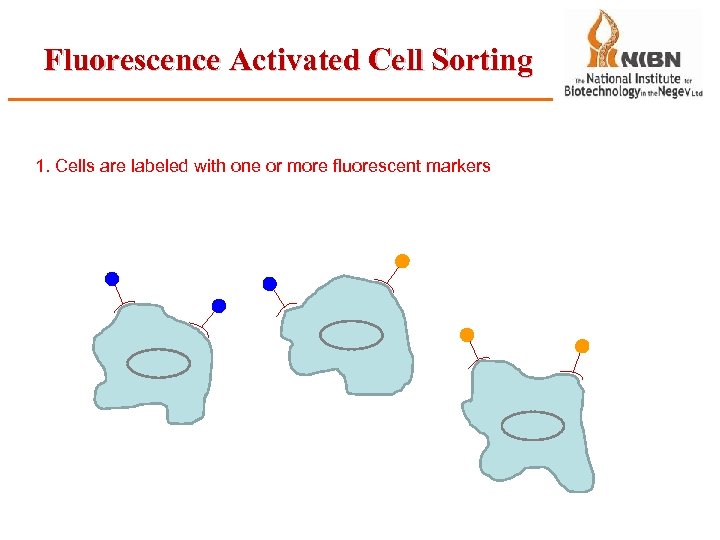 Fluorescence Activated Cell Sorting

NIBN
The National Institute for Biotechnology in the Negev Ltd

1. Cells are labeled with one or more fluorescent markers